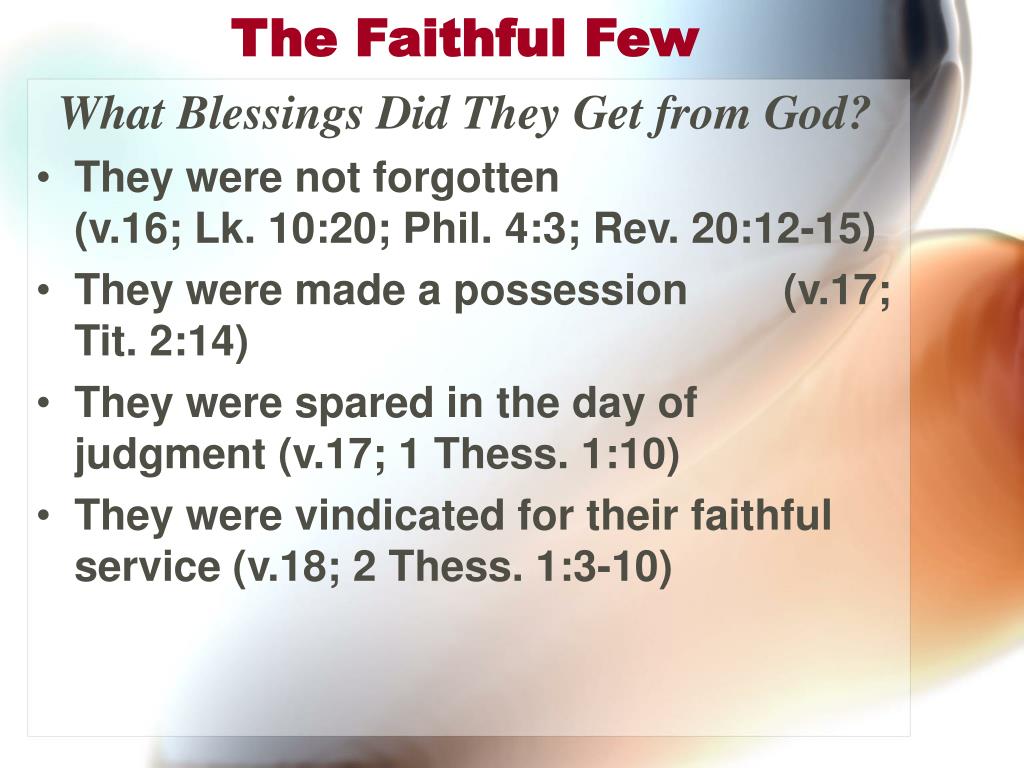 The Faithful Few

What Blessings Did They Get from God?

• They were not forgotten (v.16; Lk. 10:20; Phil. 4:3; Rev. 20:12-15)
• They were made a possession (v.17; Tit. 2:14)
• They were spared in the day of judgment (v.17; 1 Thess. 1:10)
• They were vindicated for their faithful service (v.18; 2 Thess. 1:3-10)